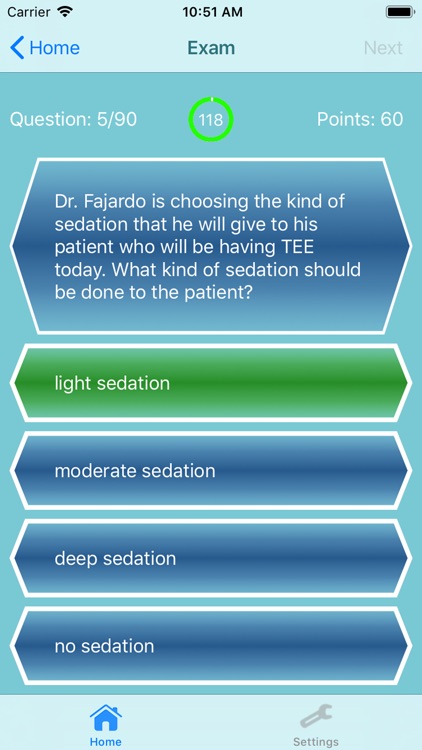 Carrier 10:51 AM

Home Exam Next

Question: 5/90 118 Points: 60

Dr. Fajardo is choosing the kind of sedation that he will give to his patient who will be having TEE today. What kind of sedation should be done to the patient?

light sedation

moderate sedation

deep sedation

no sedation

Home Settings